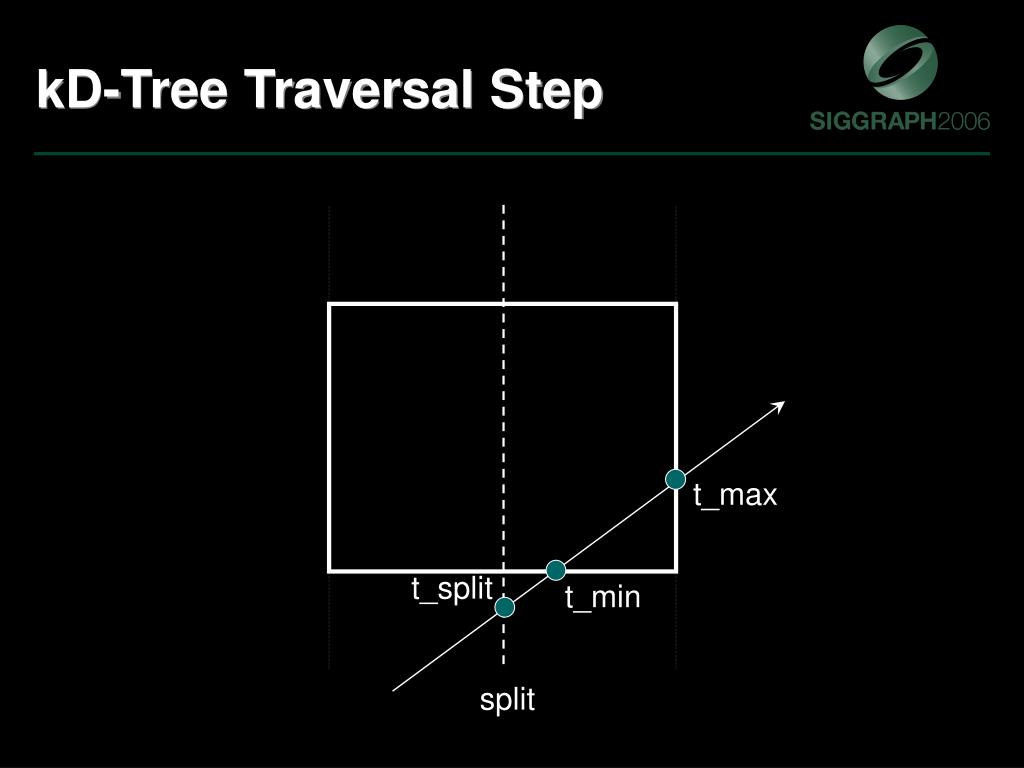 kD-Tree Traversal Step

SIGGRAPH2006

t_max

t_split

t_min

split